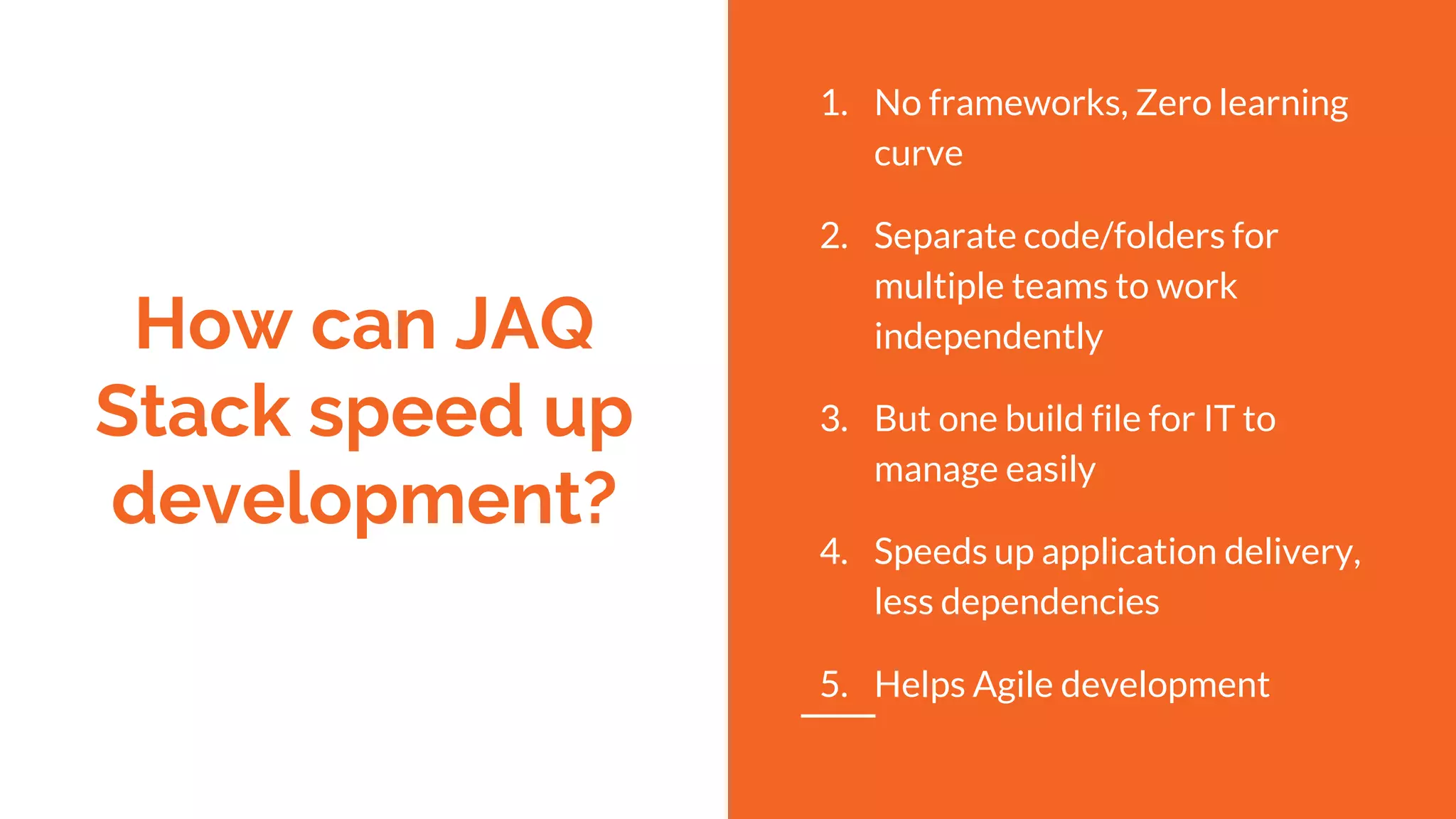 How can JAQ Stack speed up development?

1. No frameworks, Zero learning curve
2. Separate code/folders for multiple teams to work independently
3. But one build file for IT to manage easily
4. Speeds up application delivery, less dependencies
5. Helps Agile development